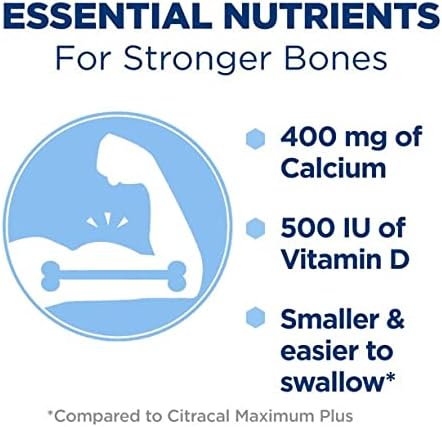 ESSENTIAL NUTRIENTS
For Stronger Bones

400 mg of Calcium

500 IU of Vitamin D

Smaller & easier to swallow*

*Compared to Citracal Maximum Plus